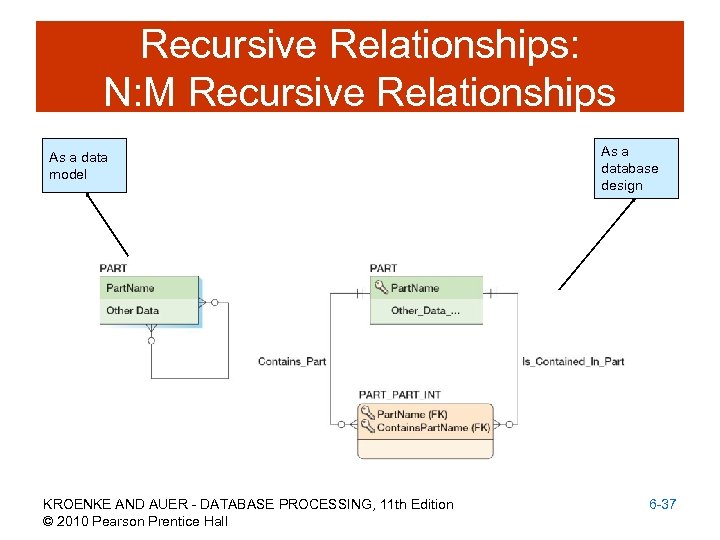 Recursive Relationships:
N:M Recursive Relationships

As a data model

As a database design

PART
PartName
Other Data

PART
PartName
Other_Data_...

Contains_Part

Is_Contained_In_Part

PART_PART_INT
PartName (FK)
ContainsPartName (FK)

KROENKE AND AUER - DATABASE PROCESSING, 11th Edition
© 2010 Pearson Prentice Hall

6-37